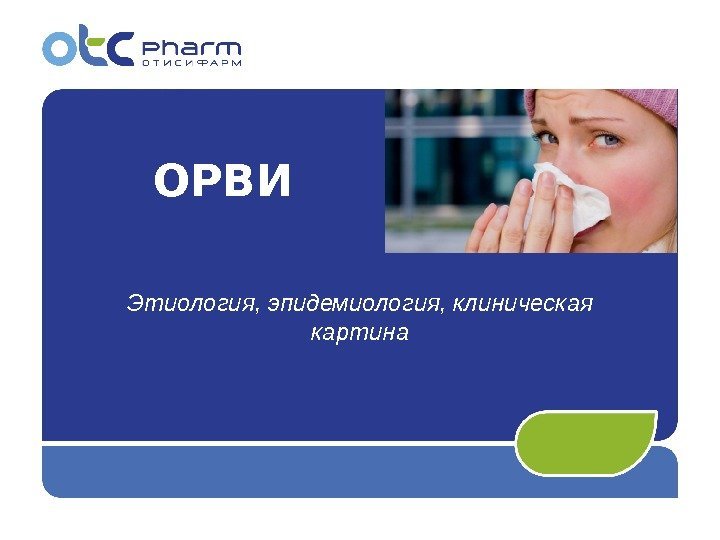 otc pharm
ОТИСИФАРМ

ОРВИ

Этиология, эпидемиология, клиническая картина